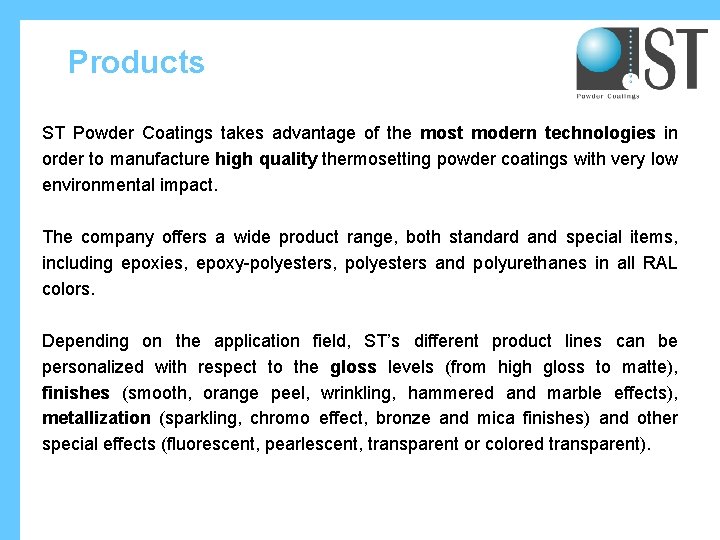 Products

ST

Powder Coatings

ST Powder Coatings takes advantage of the most modern technologies in order to manufacture high quality thermosetting powder coatings with very low environmental impact.

The company offers a wide product range, both standard and special items, including epoxies, epoxy-polyesters, polyesters and polyurethanes in all RAL colors.

Depending on the application field, ST's different product lines can be personalized with respect to the gloss levels (from high gloss to matte), finishes (smooth, orange peel, wrinkling, hammered and marble effects), metallization (sparkling, chromo effect, bronze and mica finishes) and other special effects (fluorescent, pearlescent, transparent or colored transparent).